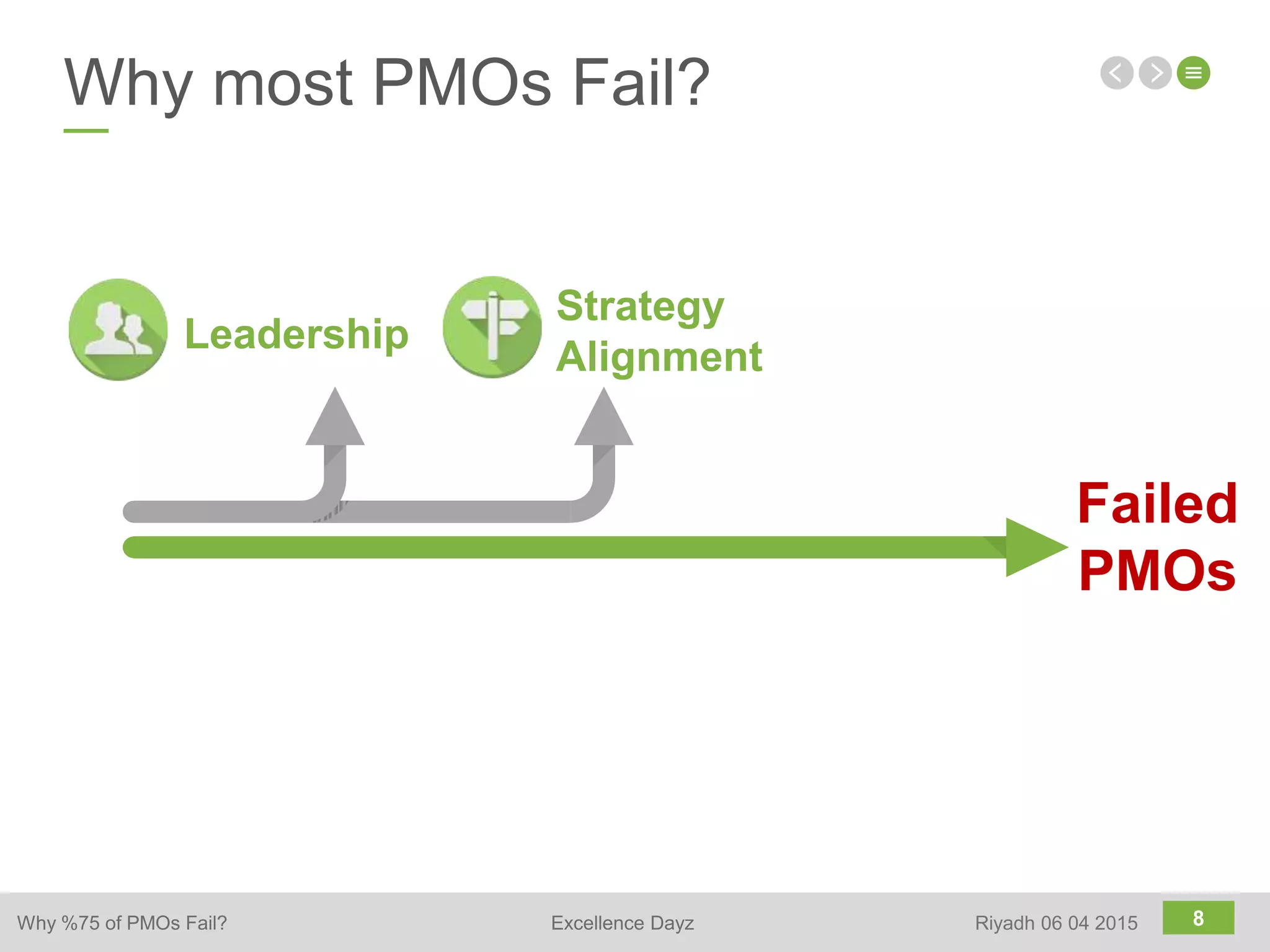 Why most PMOs Fail?

Leadership

Strategy Alignment

Failed PMOs

Why %75 of PMOs Fail?

Excellence Dayz

Riyadh 06 04 2015

8